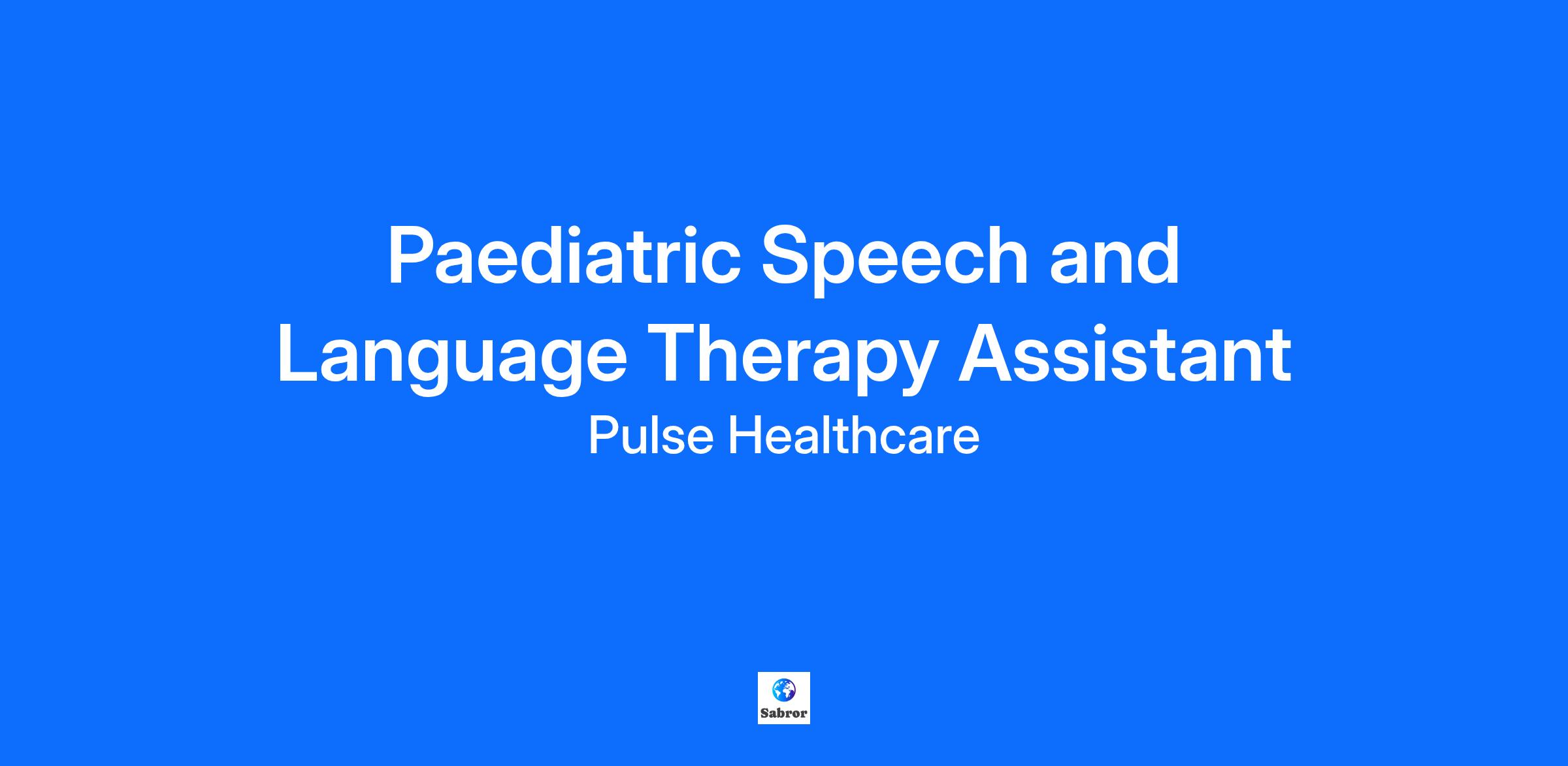 Paediatric Speech and Language Therapy Assistant

Pulse Healthcare

Sabror